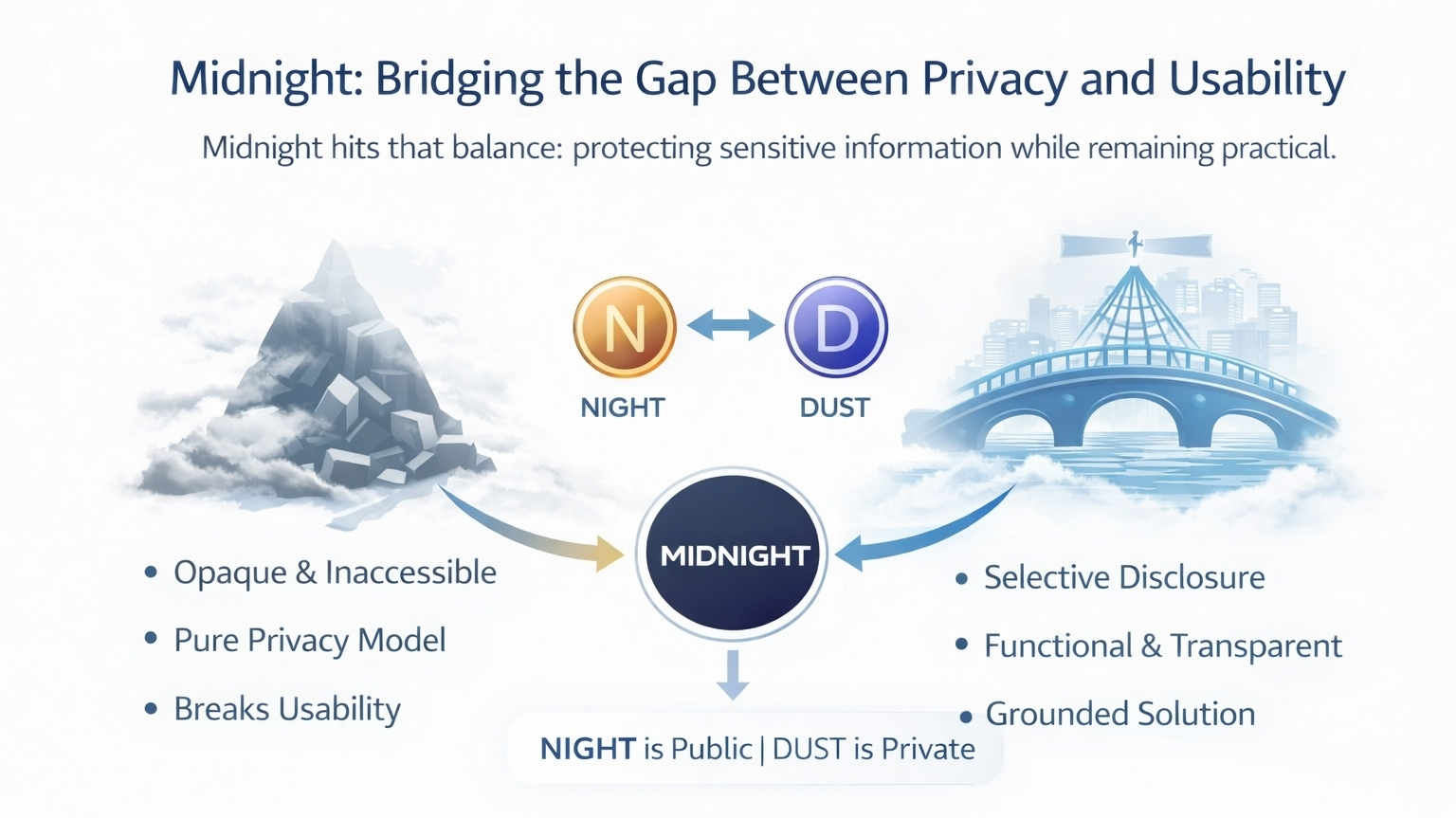 Midnight: Bridging the Gap Between Privacy and Usability

Midnight hits that balance: protecting sensitive information while remaining practical.

N

D

NIGHT

DUST

MIDNIGHT

• Opaque & Inaccessible
• Pure Privacy Model
• Breaks Usability

• Selective Disclosure
• Functional & Transparent
• Grounded Solution

NIGHT is Public | DUST is Private